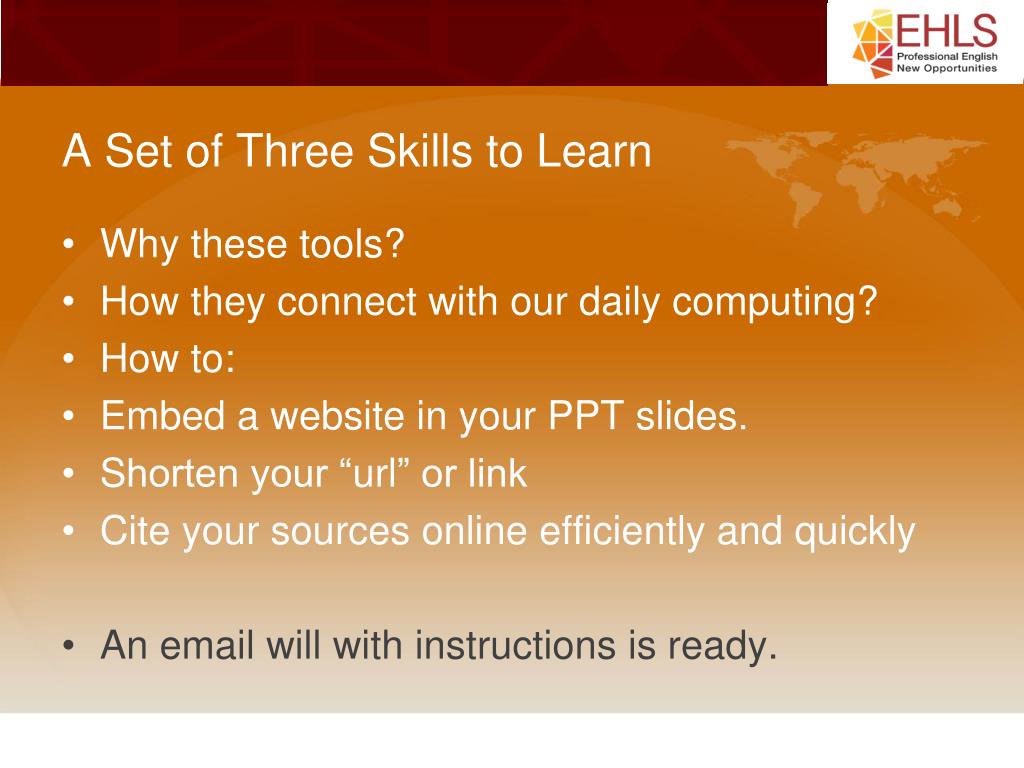 EHLS
Professional English
New Opportunities

A Set of Three Skills to Learn

• Why these tools?
• How they connect with our daily computing?
• How to:
• Embed a website in your PPT slides.
• Shorten your “url” or link
• Cite your sources online efficiently and quickly

• An email will with instructions is ready.